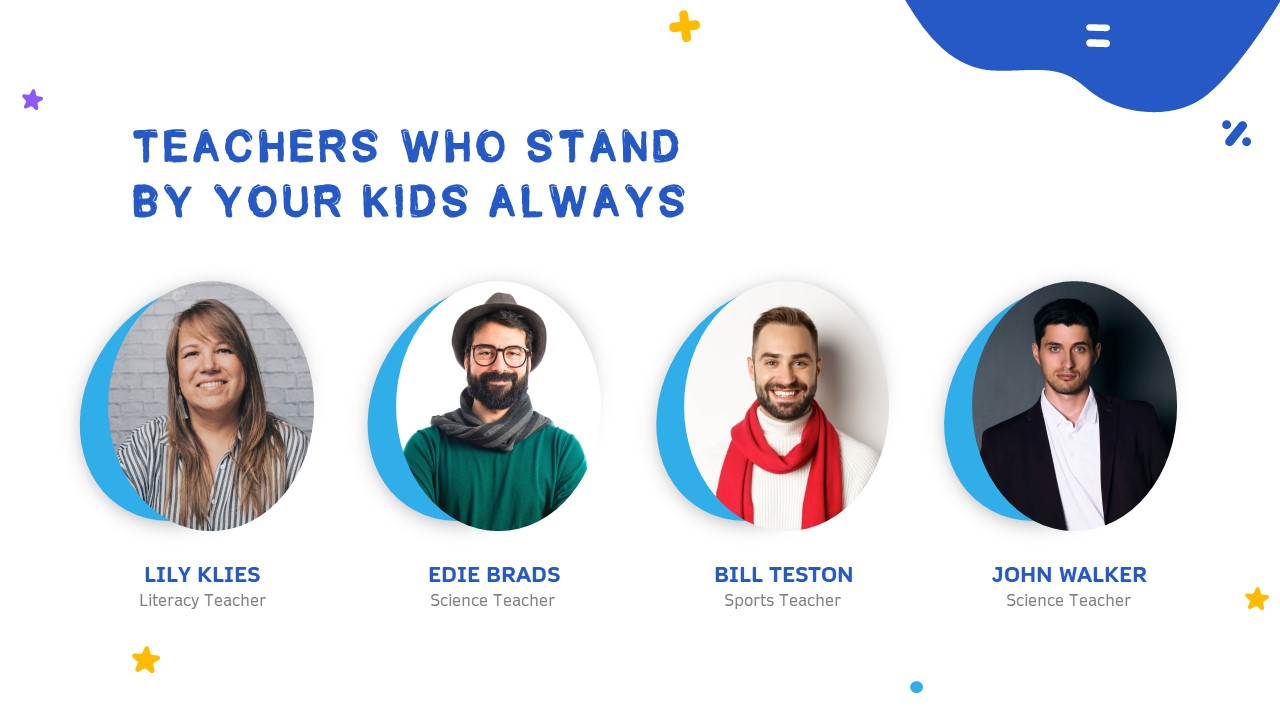 TEACHERS WHO STAND BY YOUR KIDS ALWAYS

LILY KLIES
Literacy Teacher

EDIE BRADS
Science Teacher

BILL TESTON
Sports Teacher

JOHN WALKER
Science Teacher